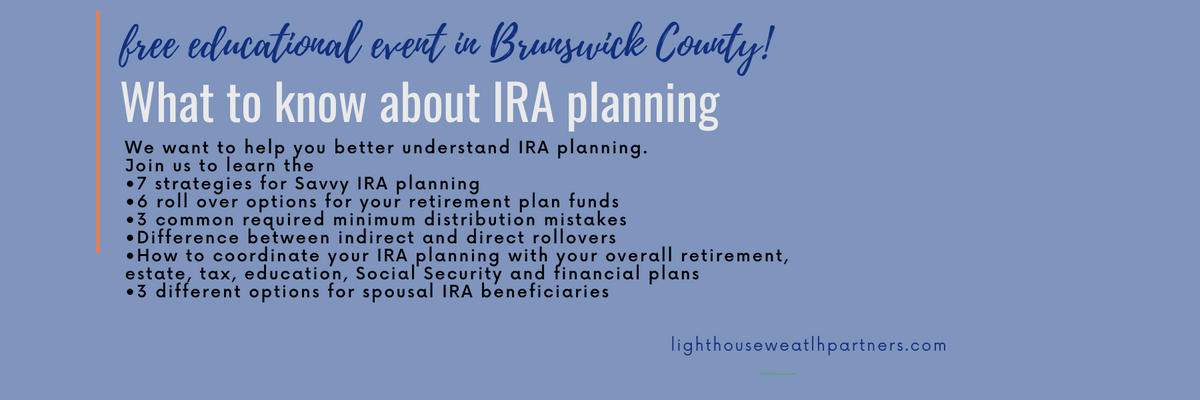 free educational event in Brunswick County!

What to know about IRA planning

We want to help you better understand IRA planning.
Join us to learn the
•7 strategies for Savvy IRA planning
•6 roll over options for your retirement plan funds
•3 common required minimum distribution mistakes
•Difference between indirect and direct rollovers
•How to coordinate your IRA planning with your overall retirement, estate, tax, education, Social Security and financial plans
•3 different options for spousal IRA beneficiaries

lighthouseweatlhpartners.com